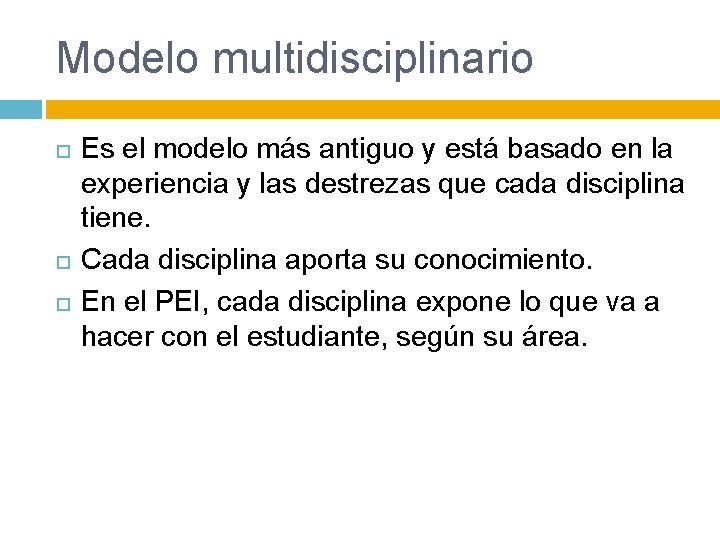 Modelo multidisciplinario

Es el modelo más antiguo y está basado en la experiencia y las destrezas que cada disciplina tiene.

Cada disciplina aporta su conocimiento.

En el PEI, cada disciplina expone lo que va a hacer con el estudiante, según su área.